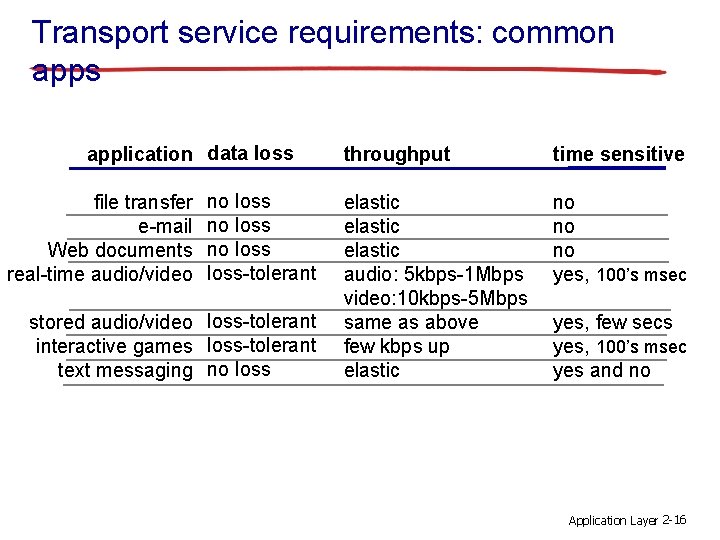 Transport service requirements: common apps

| application | data loss | throughput | time sensitive |
|---|---|---|---|
| file transfer | no loss | elastic | no |
| e-mail | no loss | elastic | no |
| Web documents | no loss | elastic | no |
| real-time audio/video | loss-tolerant | audio: 5kbps-1Mbps video:10kbps-5Mbps | yes, 100's msec |
| stored audio/video | loss-tolerant | same as above | yes, few secs |
| interactive games | loss-tolerant | few kbps up | yes, 100's msec |
| text messaging | no loss | elastic | yes and no |

Application Layer 2-16